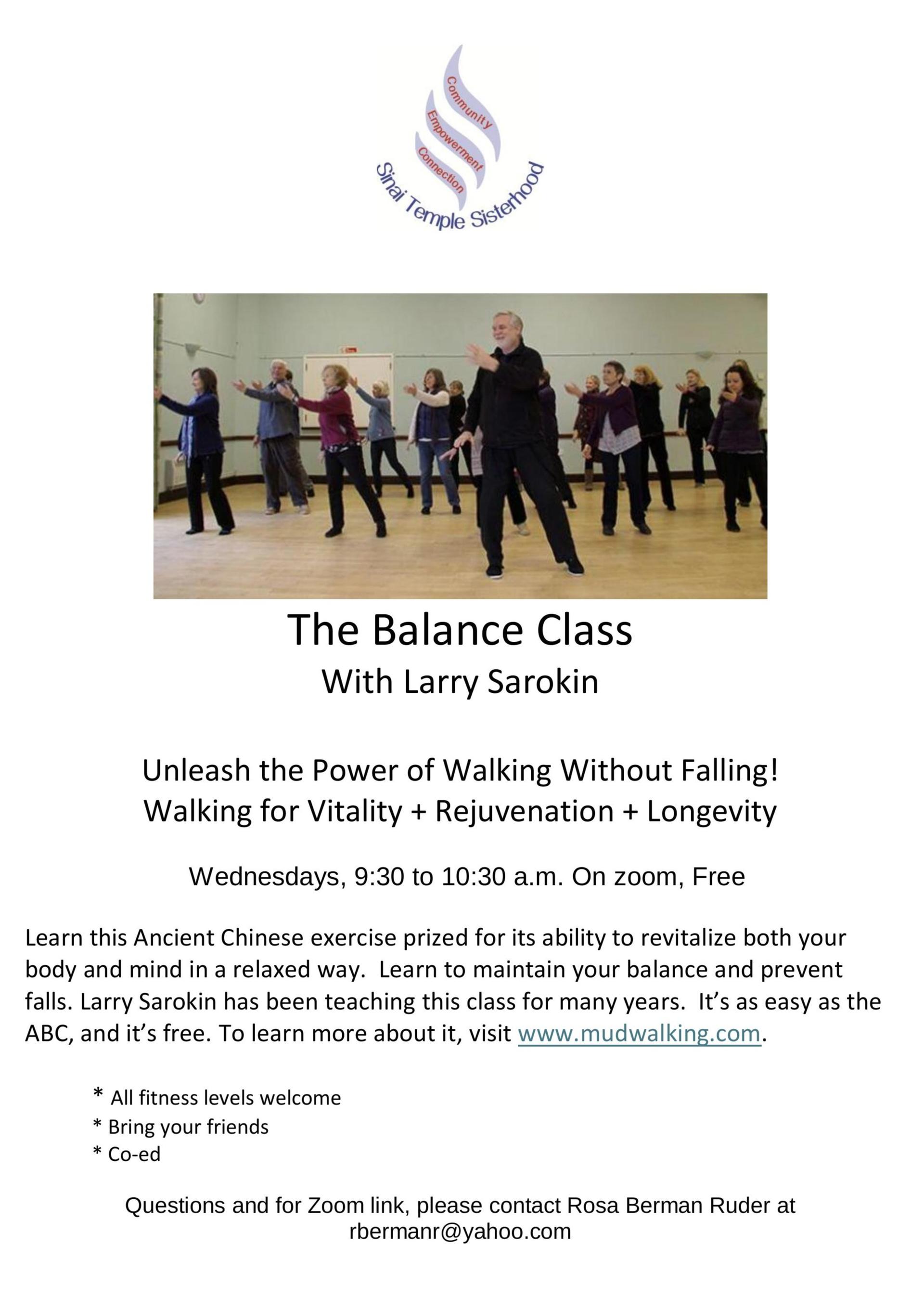 Community
Empowerment
Connection
Sinai Temple Sisterhood

The Balance Class
With Larry Sarokin

Unleash the Power of Walking Without Falling!
Walking for Vitality + Rejuvenation + Longevity

Wednesdays, 9:30 to 10:30 a.m. On zoom, Free

Learn this Ancient Chinese exercise prized for its ability to revitalize both your body and mind in a relaxed way. Learn to maintain your balance and prevent falls. Larry Sarokin has been teaching this class for many years. It's as easy as the ABC, and it's free. To learn more about it, visit www.mudwalking.com.

* All fitness levels welcome
* Bring your friends
* Co-ed

Questions and for Zoom link, please contact Rosa Berman Ruder at rbermanr@yahoo.com